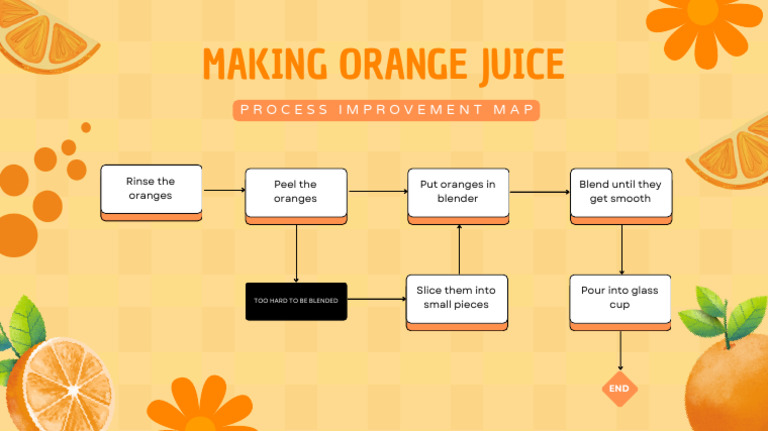 MAKING ORANGE JUICE

PROCESS IMPROVEMENT MAP

Rinse the oranges

Peel the oranges

Put oranges in blender

Blend until they get smooth

TOO HARD TO BE BLENDED

Slice them into small pieces

Pour into glass cup

END